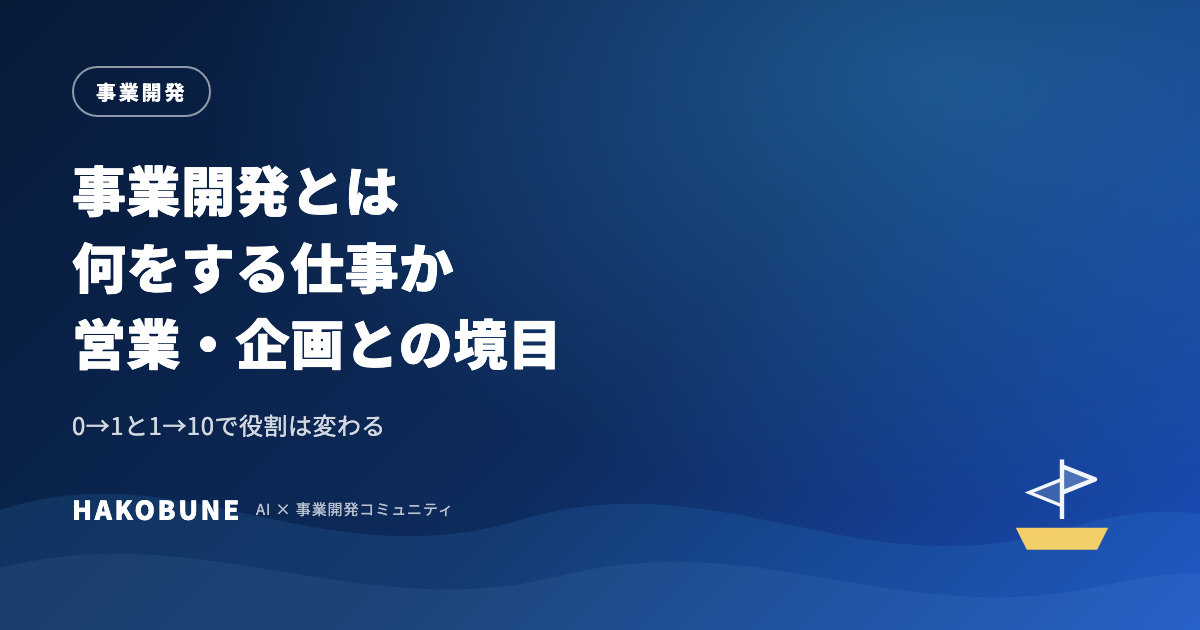 事業開発

事業開発とは
何をする仕事か
営業・企画との境目

0→1と1→10で役割は変わる

HAKOBUNE AI × 事業開発コミュニティ